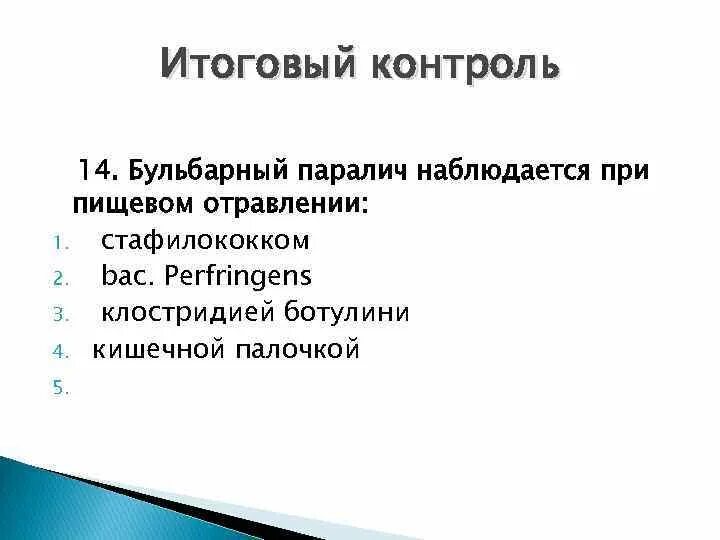 Итоговый контроль

14. Бульбарный паралич наблюдается при пищевом отравлении:

1. стафилококком
2. bac. Perfringens
3. клостридией ботулини
4. кишечной палочкой
5.